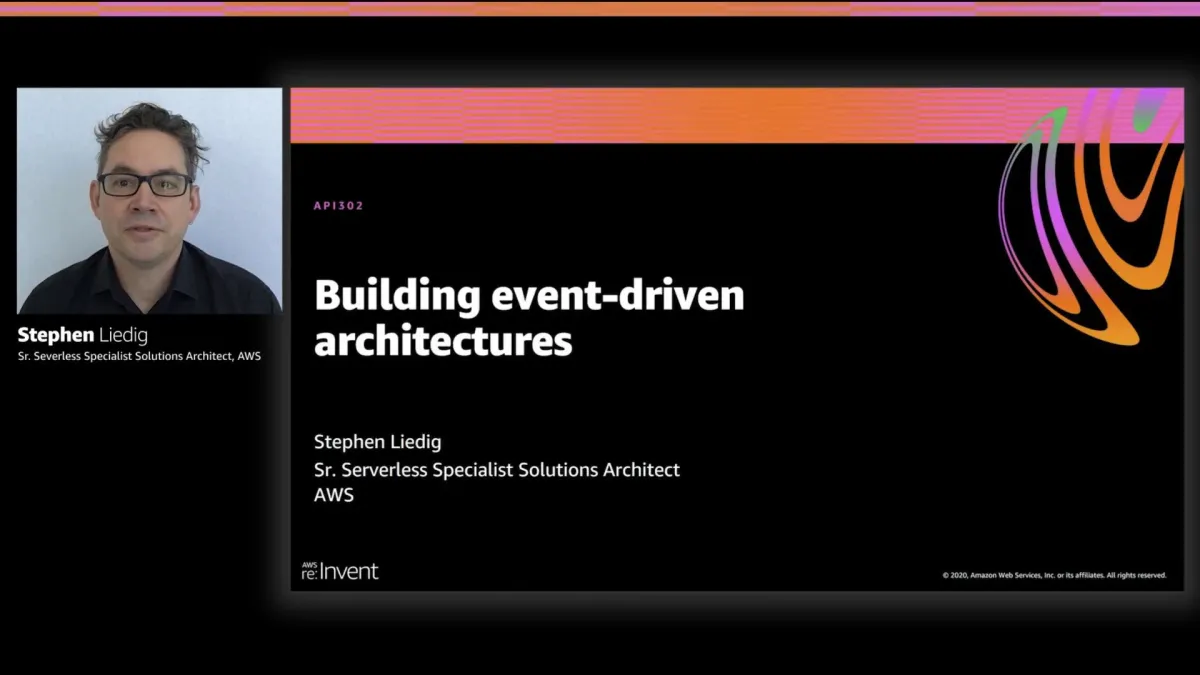 Stephen Liedig
Sr. Severless Specialist Solutions Architect, AWS

API302

Building event-driven architectures

Stephen Liedig
Sr. Serverless Specialist Solutions Architect
AWS

AWS re:Invent

© 2020, Amazon Web Services, Inc. or its affiliates. All rights reserved.